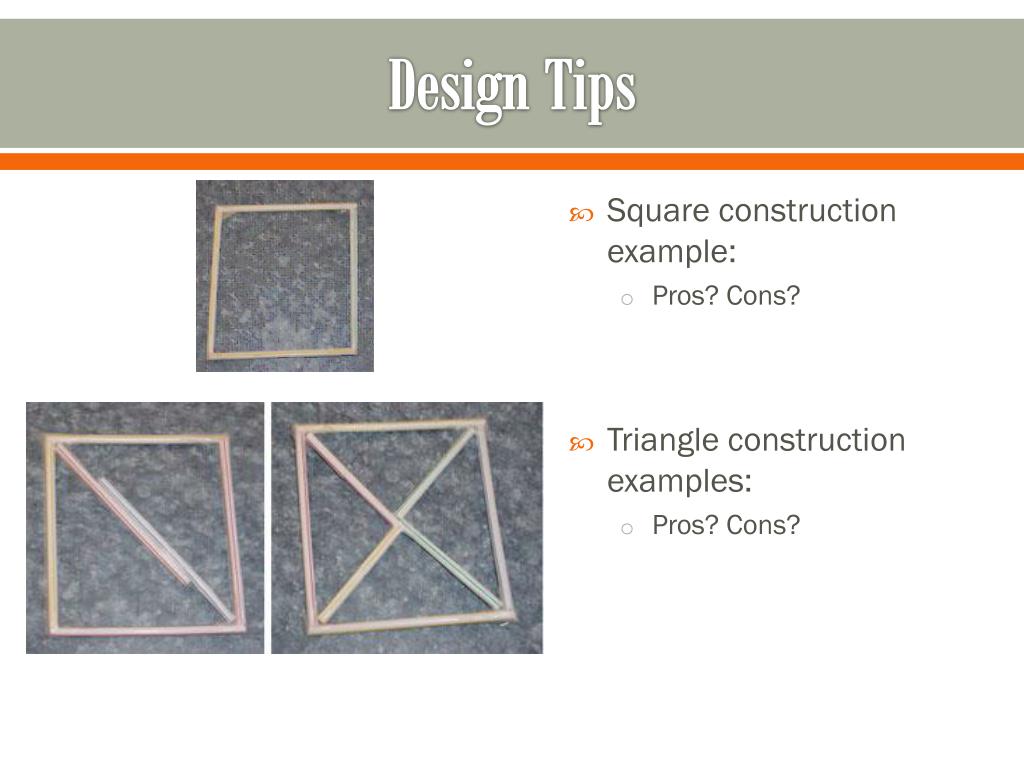 Design Tips

Square construction example:
Pros? Cons?

Triangle construction examples:
Pros? Cons?